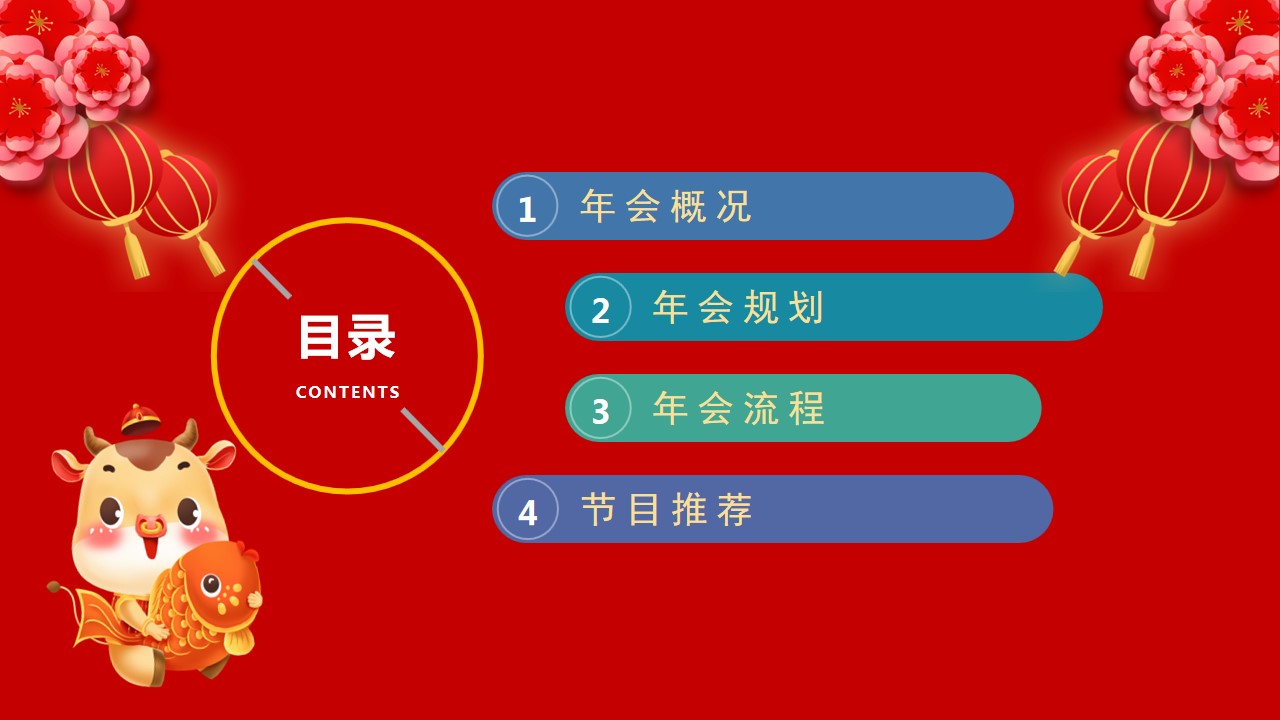 目录
CONTENTS

1 年会概况

2 年会规划

3 年会流程

4 节目推荐